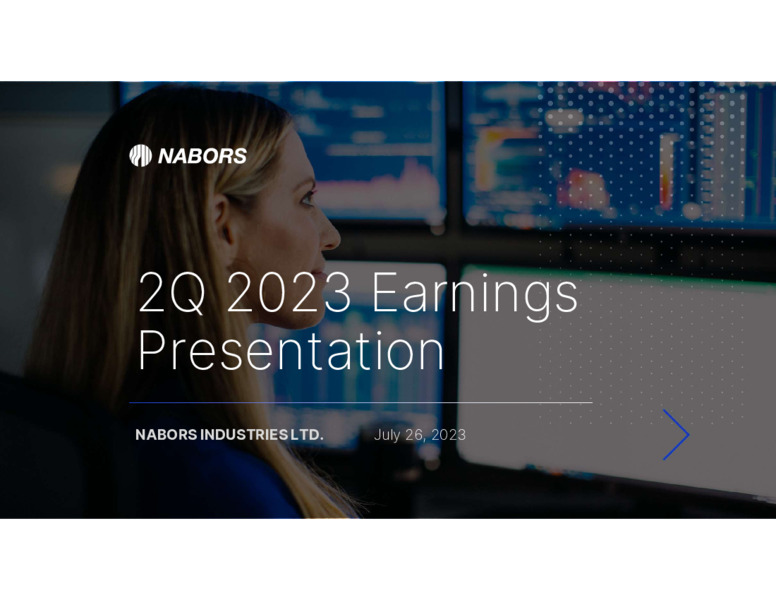 NABORS

2Q 2023 Earnings Presentation

NABORS INDUSTRIES LTD.

July 26, 2023